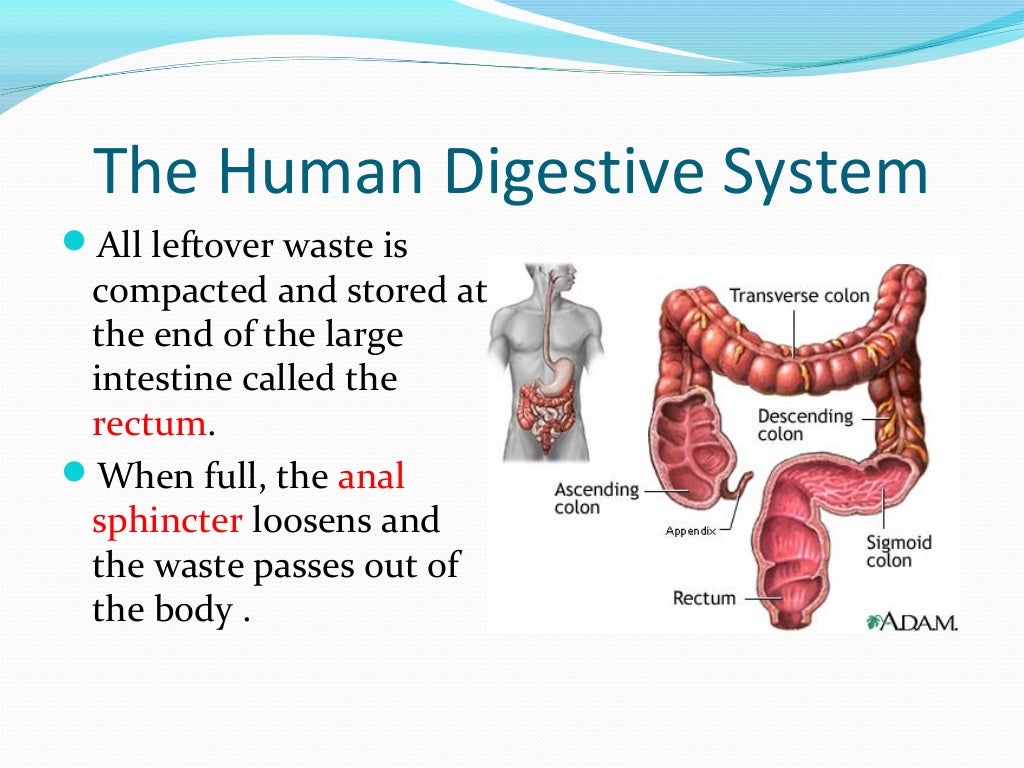 The Human Digestive System

All leftover waste is compacted and stored at the end of the large intestine called the rectum.

When full, the anal sphincter loosens and the waste passes out of the body .

Transverse colon

Descending colon

Ascending colon

Appendix

Sigmoid colon

Rectum

A.D.A.M.